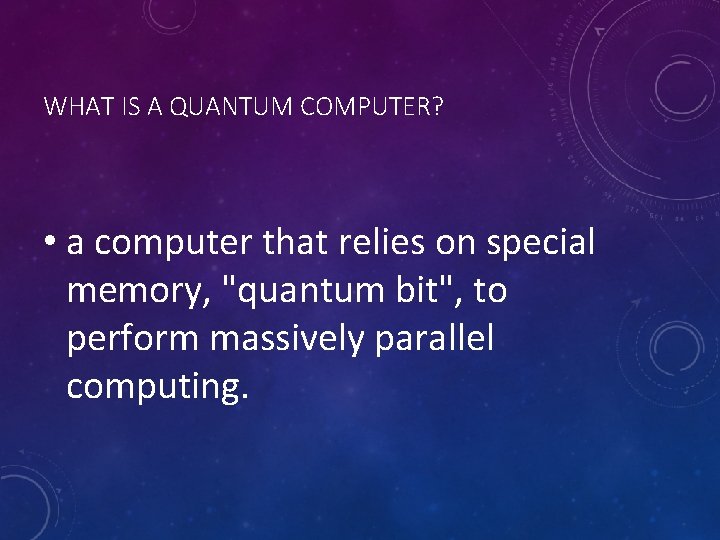 WHAT IS A QUANTUM COMPUTER?

• a computer that relies on special memory, "quantum bit", to perform massively parallel computing.